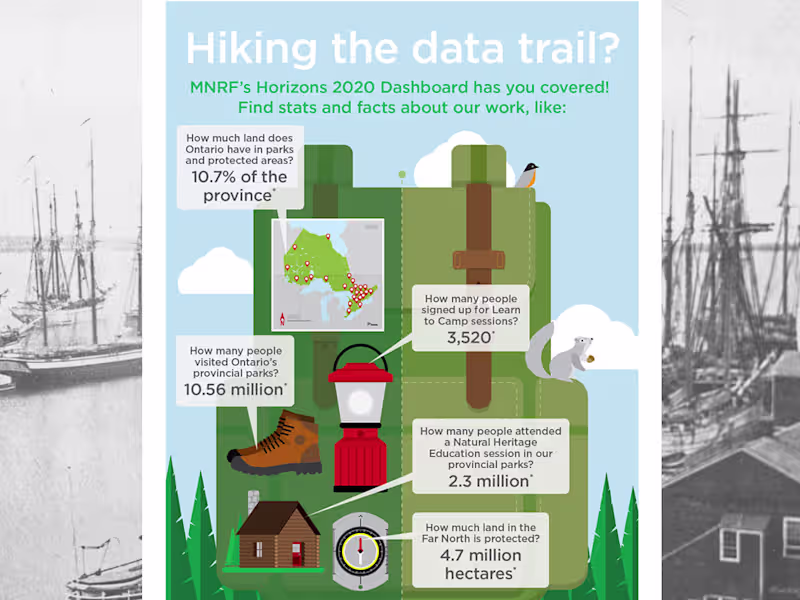 Hiking the data trail?

MNRF's Horizons 2020 Dashboard has you covered! Find stats and facts about our work, like:

How much land does Ontario have in parks and protected areas? 10.7% of the province*

How many people signed up for Learn to Camp sessions? 3,520*

How many people visited Ontario's provincial parks? 10.56 million*

How many people attended a Natural Heritage Education session in our provincial parks? 2.3 million*

How much land in the Far North is protected? 4.7 million hectares*